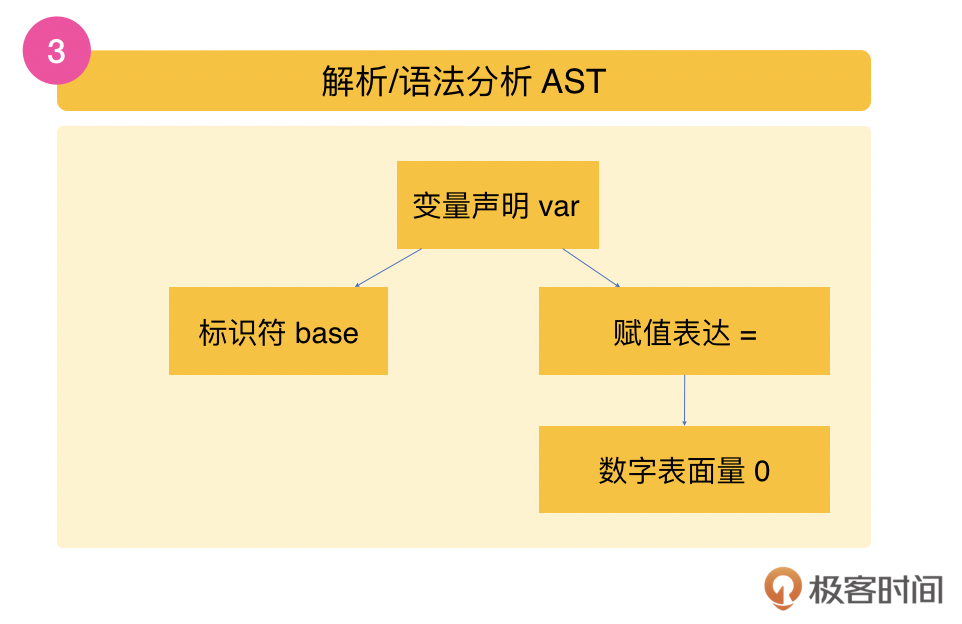 3

解析/语法分析 AST

变量声明 var

标识符 base

赋值表达 =

数字表面量 0

极客时间